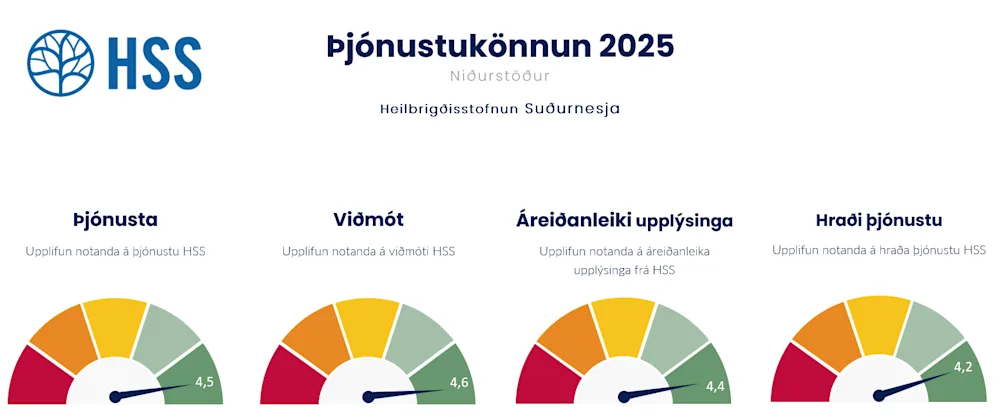 HSS

Þjónustukönnun 2025

Niðurstöður

Heilbrigðisstofnun Suðurnesja

Þjónusta

Upplifun notanda á þjónustu HSS

4,5

Viðmót

Upplifun notanda á viðmóti HSS

4,6

Áreiðanleiki upplýsinga

Upplifun notanda á áreiðanleika upplýsinga frá HSS

4,4

Hraði þjónustu

Upplifun notanda á hraða þjónustu HSS

4,2